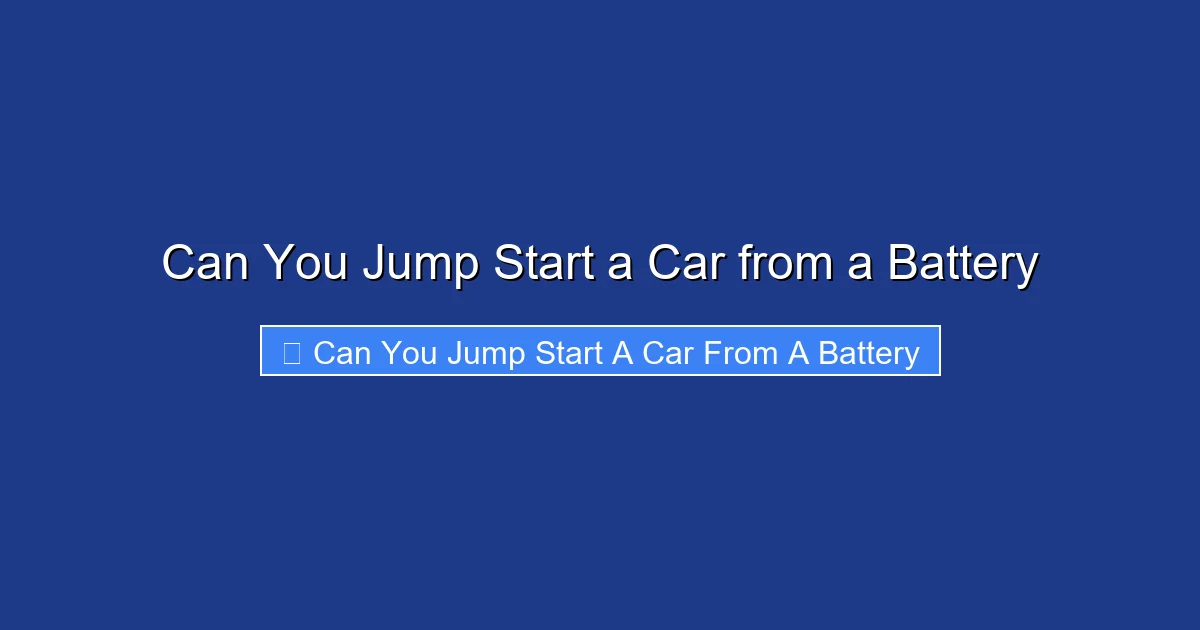 Can You Jump Start a Car from a Battery

Can You Jump Start A Car From A Battery